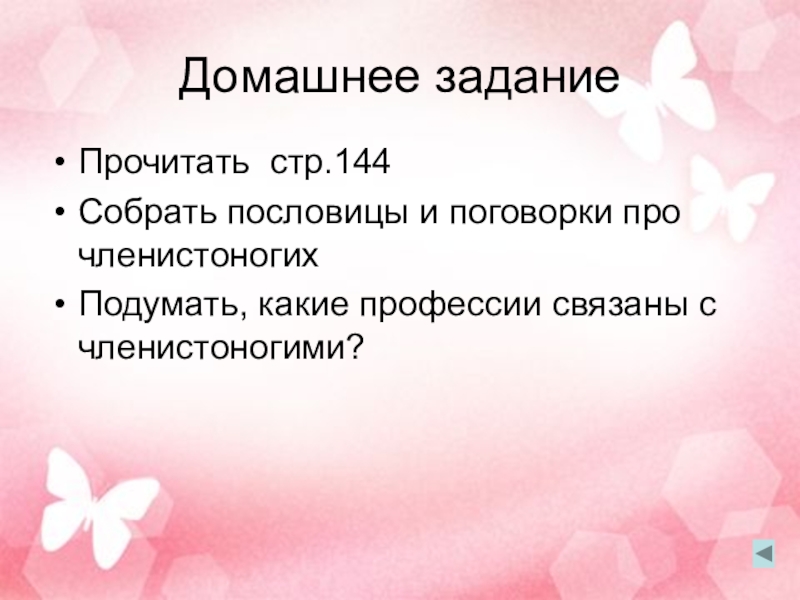 Домашнее задание

• Прочитать  стр.144
• Собрать пословицы и поговорки про членистоногих
• Подумать, какие профессии связаны с членистоногими?